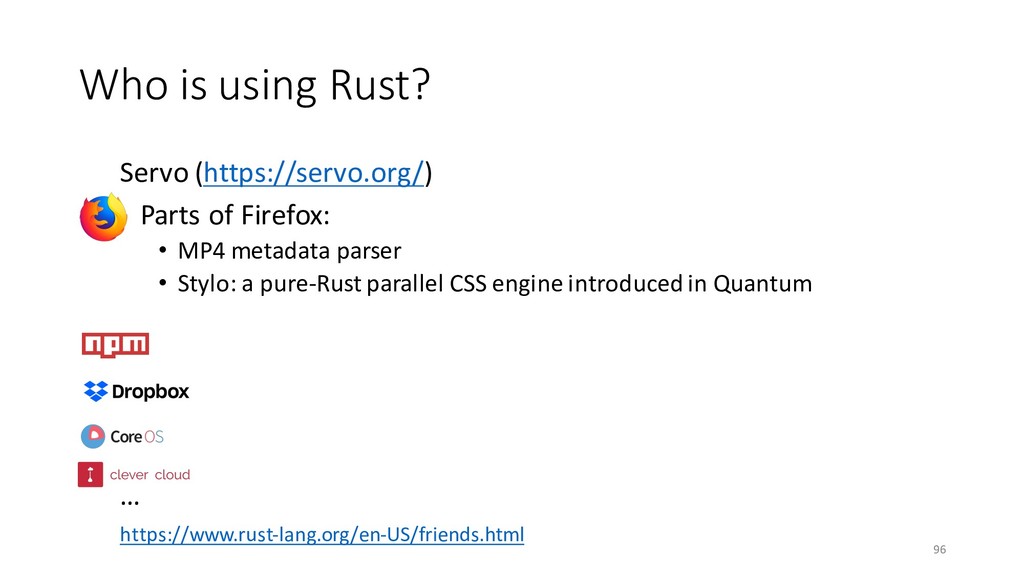 Who is using Rust?

Servo (https://servo.org/)

Parts of Firefox:

• MP4 metadata parser
• Stylo: a pure-Rust parallel CSS engine introduced in Quantum

npm

Dropbox

CoreOS

clever cloud

...

https://www.rust-lang.org/en-US/friends.html

96